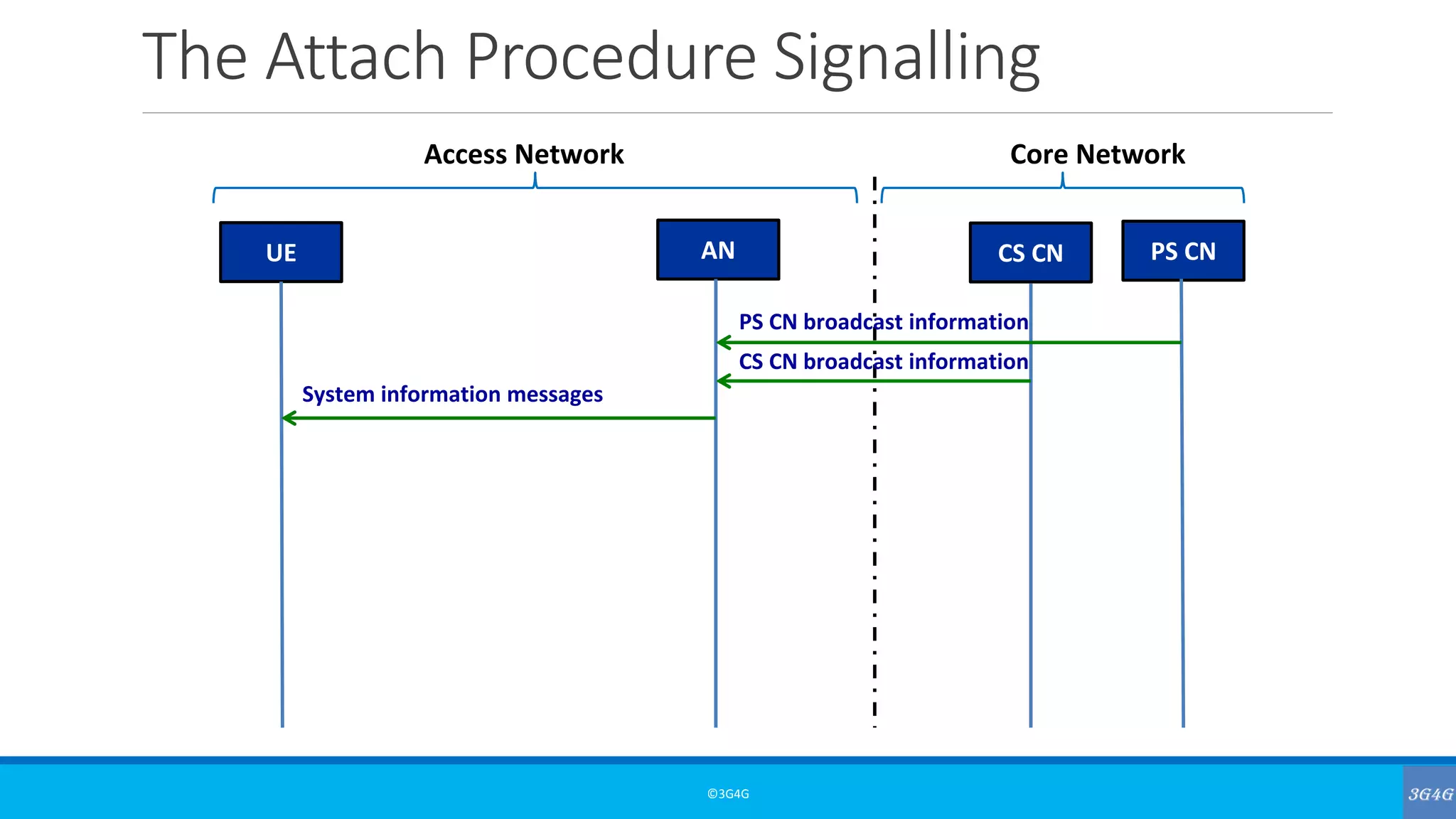 The Attach Procedure Signalling

Access Network

Core Network

UE

AN

CS CN

PS CN

PS CN broadcast information

CS CN broadcast information

System information messages

©3G4G

3G4G